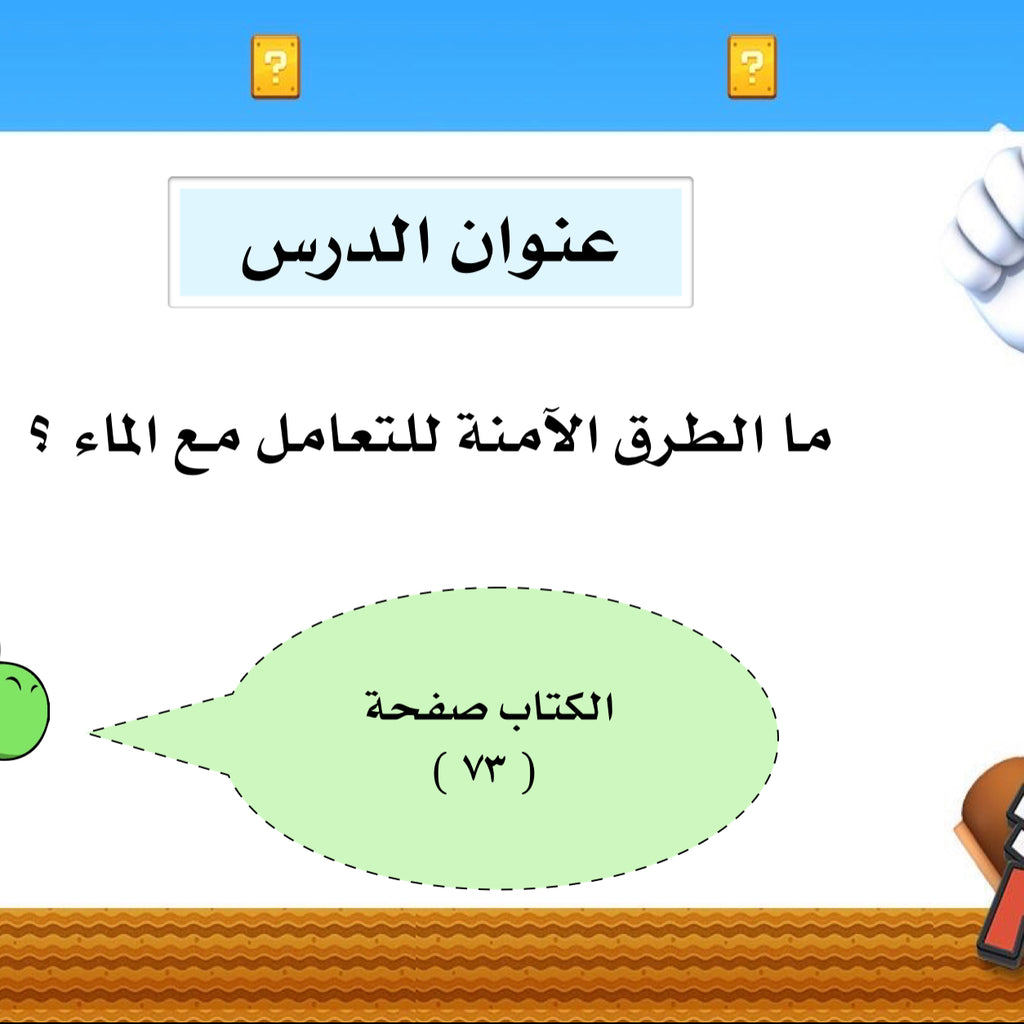 ?

?

عنوان الدرس

ما الطرق الآمنة للتعامل مع الماء ؟

الكتاب صفحة
( ٧٣ )